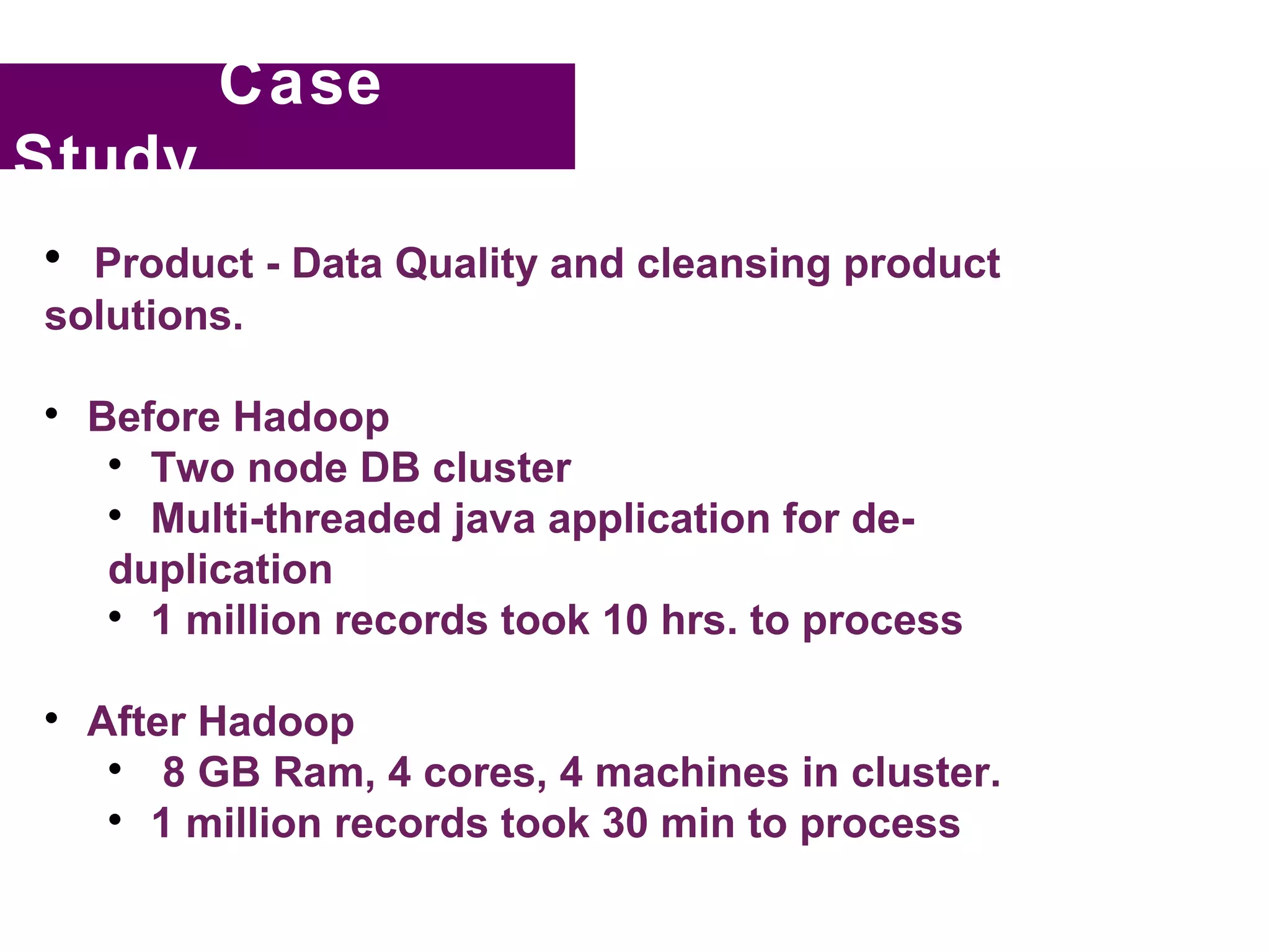 Case Study

• Product - Data Quality and cleansing product solutions.

• Before Hadoop
• Two node DB cluster
• Multi-threaded java application for de-duplication
• 1 million records took 10 hrs. to process

• After Hadoop
• 8 GB Ram, 4 cores, 4 machines in cluster.
• 1 million records took 30 min to process